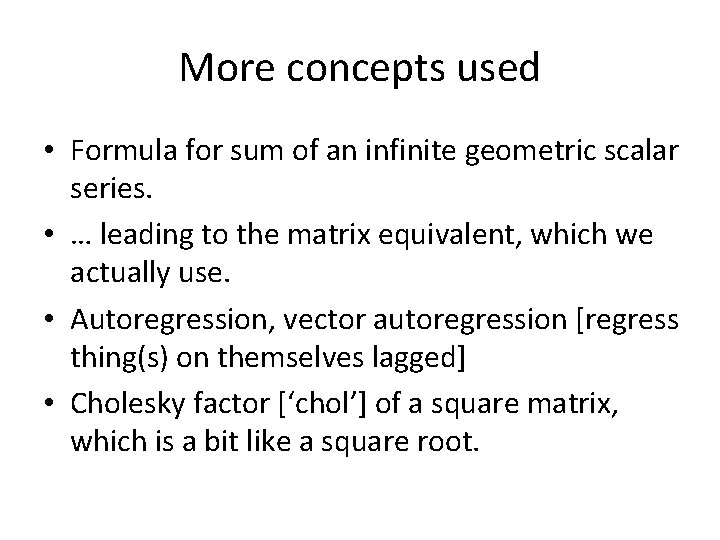 More concepts used

• Formula for sum of an infinite geometric scalar series.

• … leading to the matrix equivalent, which we actually use.

• Autoregression, vector autoregression [regress thing(s) on themselves lagged]

• Cholesky factor [‘chol’] of a square matrix, which is a bit like a square root.